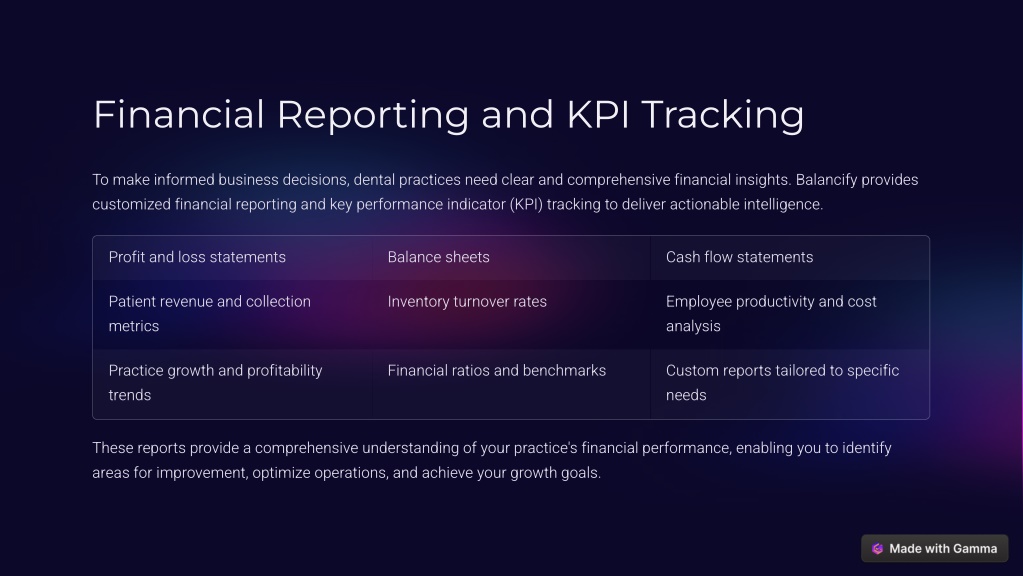 Financial Reporting and KPI Tracking

To make informed business decisions, dental practices need clear and comprehensive financial insights. Balancify provides customized financial reporting and key performance indicator (KPI) tracking to deliver actionable intelligence.

| Profit and loss statements | Balance sheets | Cash flow statements |
|---|---|---|
| Patient revenue and collection metrics | Inventory turnover rates | Employee productivity and cost analysis |
| Practice growth and profitability trends | Financial ratios and benchmarks | Custom reports tailored to specific needs |

These reports provide a comprehensive understanding of your practice's financial performance, enabling you to identify areas for improvement, optimize operations, and achieve your growth goals.

Made with Gamma